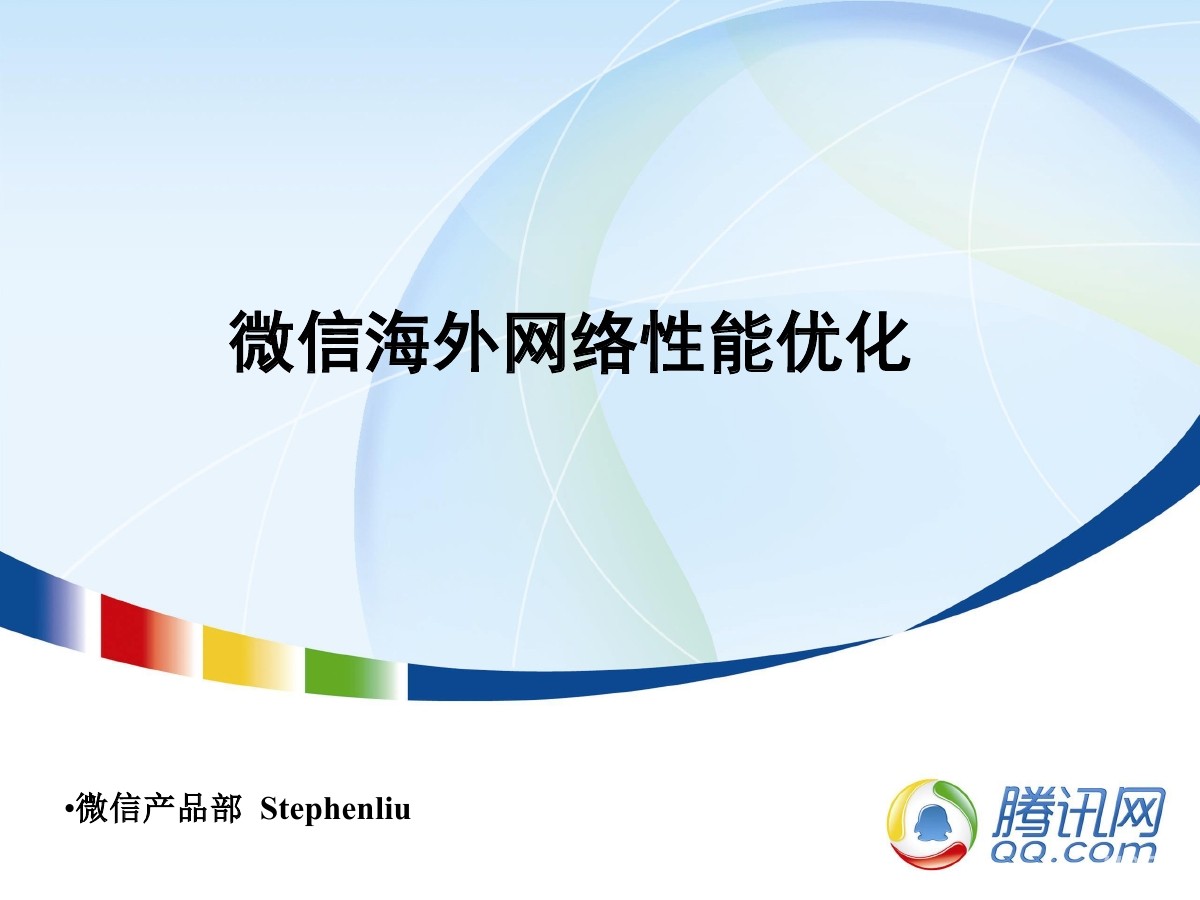 微信海外网络性能优化

•微信产品部 Stephenliu

腾讯网
QQ.com